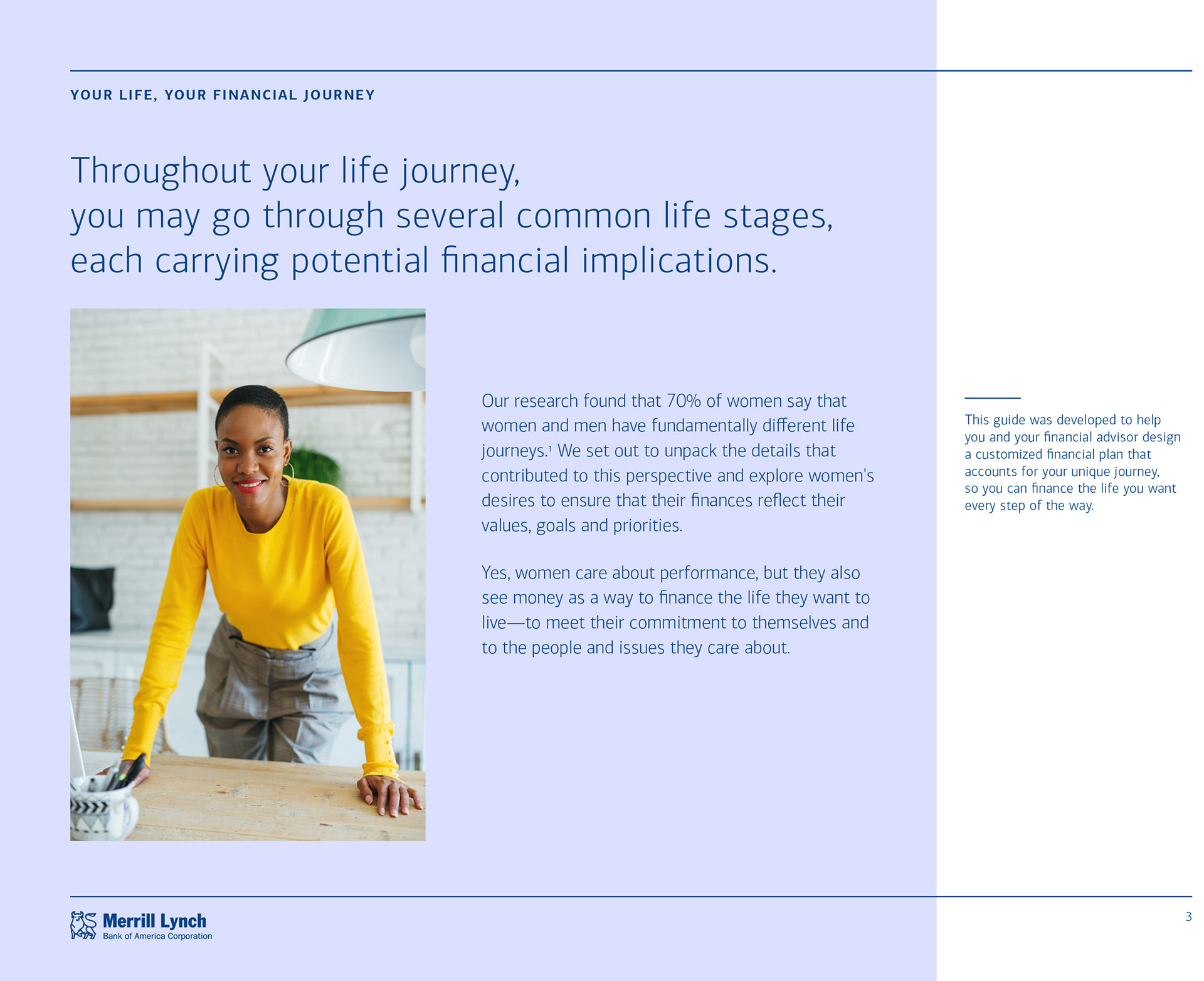 YOUR LIFE, YOUR FINANCIAL JOURNEY

Throughout your life journey, you may go through several common life stages, each carrying potential financial implications.

Our research found that 70% of women say that women and men have fundamentally different life journeys.$^1$ We set out to unpack the details that contributed to this perspective and explore women's desires to ensure that their finances reflect their values, goals and priorities.

Yes, women care about performance, but they also see money as a way to finance the life they want to live—to meet their commitment to themselves and to the people and issues they care about.

This guide was developed to help you and your financial advisor design a customized financial plan that accounts for your unique journey, so you can finance the life you want every step of the way.

Merrill Lynch
Bank of America Corporation

3